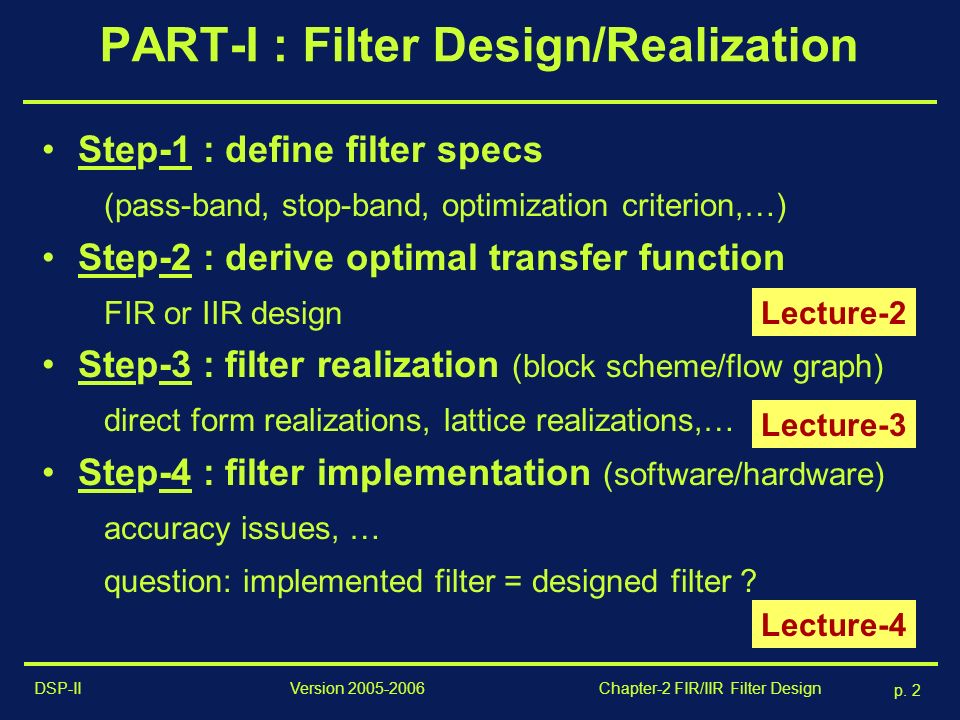 PART-I : Filter Design/Realization

• Step-1 : define filter specs

(pass-band, stop-band, optimization criterion,…)

• Step-2 : derive optimal transfer function

FIR or IIR design

Lecture-2

• Step-3 : filter realization (block scheme/flow graph)

direct form realizations, lattice realizations,…

Lecture-3

• Step-4 : filter implementation (software/hardware)

accuracy issues, …

question: implemented filter = designed filter ?

Lecture-4

DSP-II

Version 2005-2006

Chapter-2 FIR/IIR Filter Design

p. 2